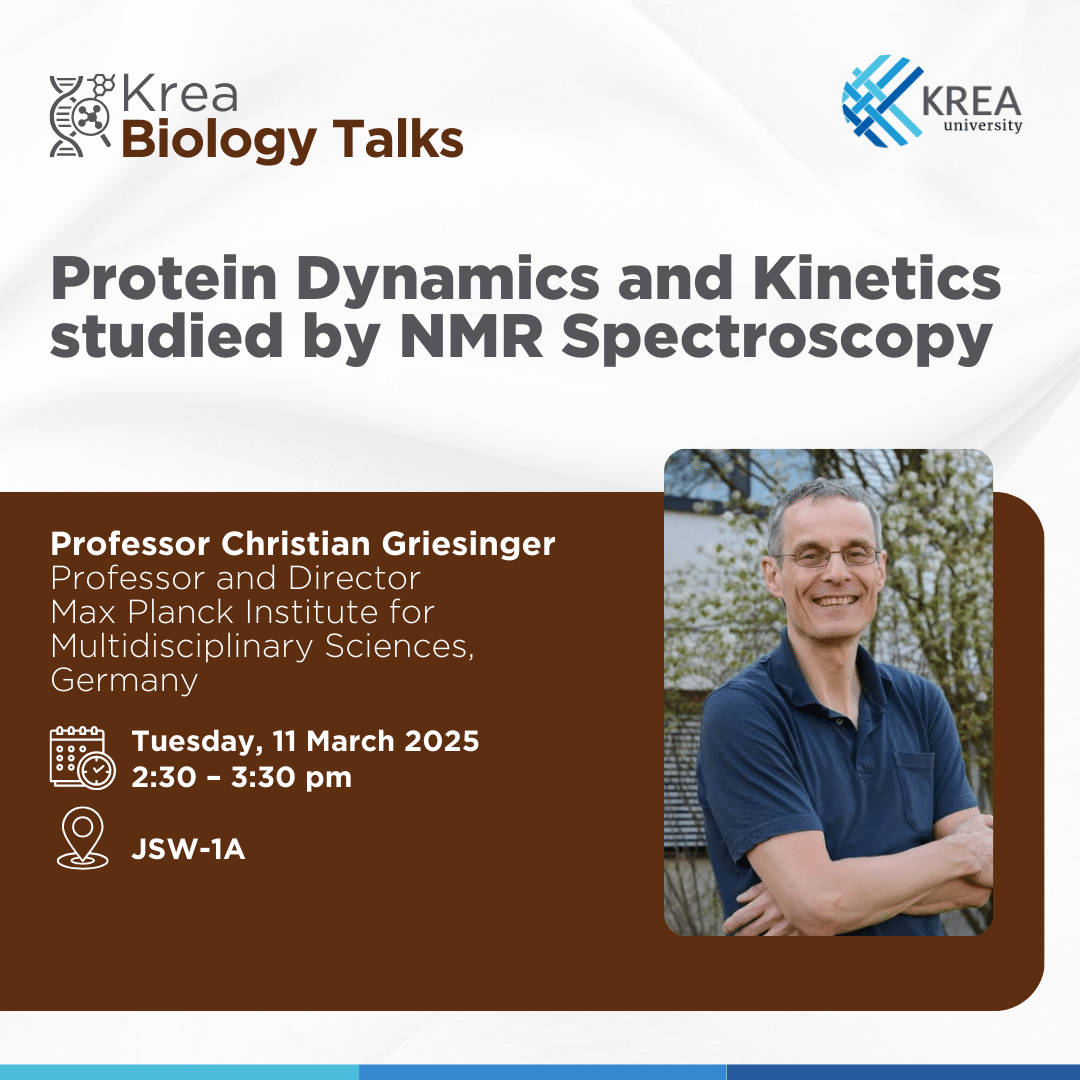 Krea
Biology Talks

KREA
university

Protein Dynamics and Kinetics studied by NMR Spectroscopy

Professor Christian Griesinger
Professor and Director
Max Planck Institute for Multidisciplinary Sciences, Germany

Tuesday, 11 March 2025
2:30 – 3:30 pm

JSW-1A